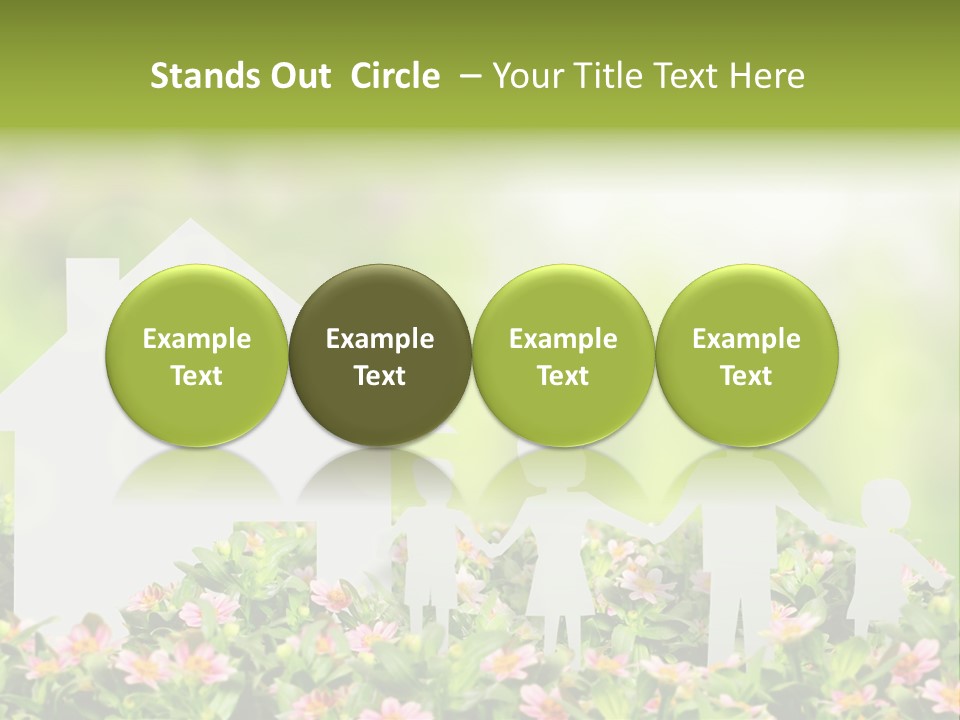 Stands Out Circle – Your Title Text Here

Example Text

Example Text

Example Text

Example Text